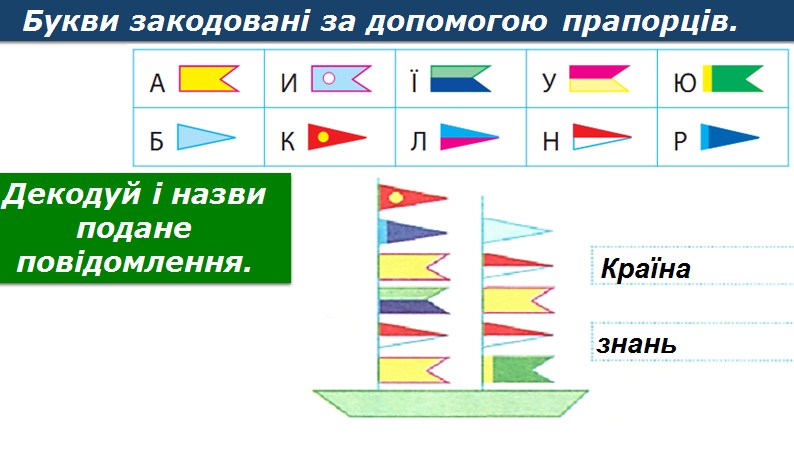 Букви закодовані за допомогою прапорців.

| А | И | Ї | У | Ю |
|---|---|---|---|---|
| Б | К | Л | Н | Р |

Декодуй і назви подане повідомлення.

Країна

знань